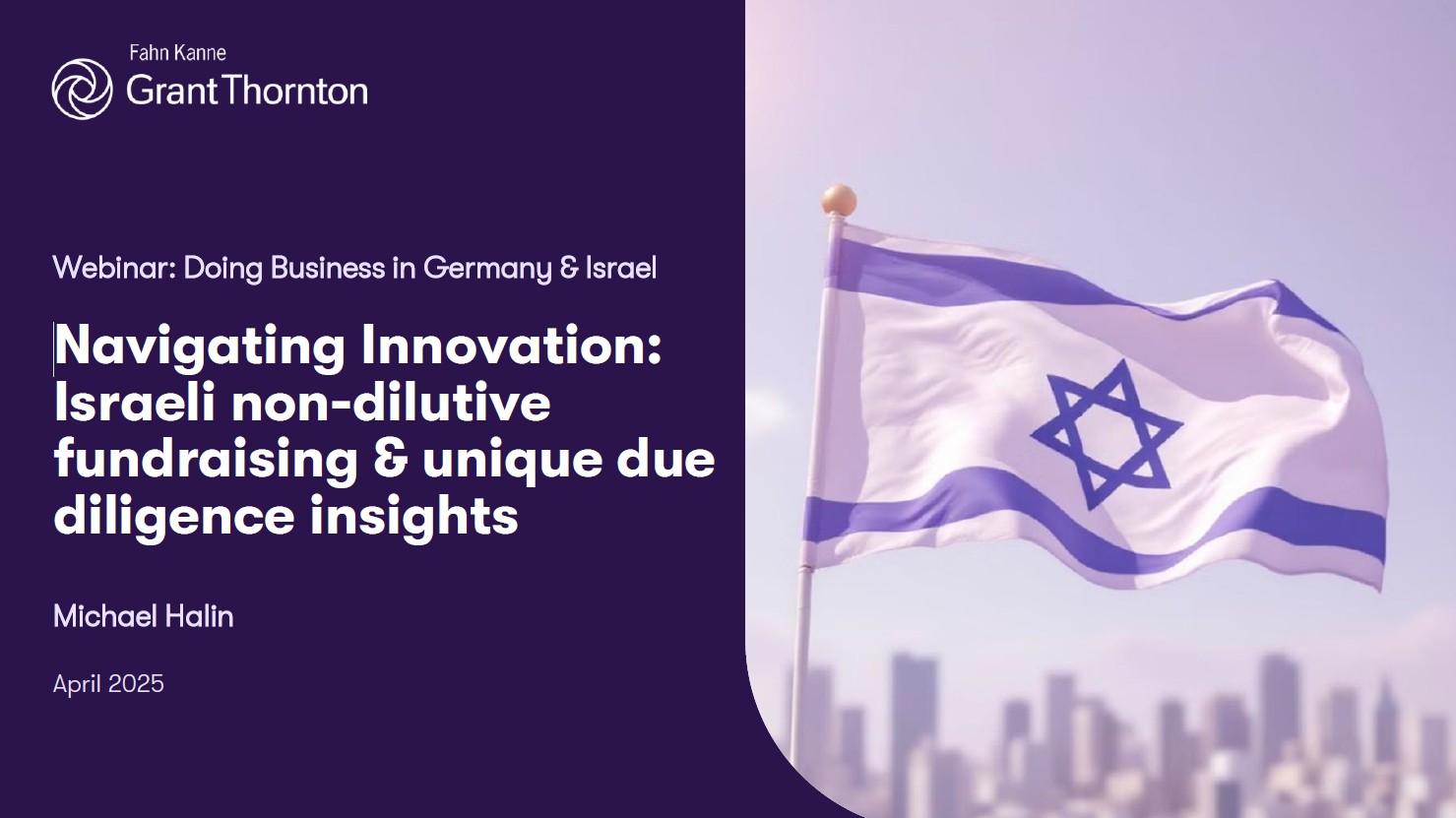 Fahn Kanne
Grant Thornton

Webinar: Doing Business in Germany & Israel

Navigating Innovation: Israeli non-dilutive fundraising & unique due diligence insights

Michael Halin

April 2025